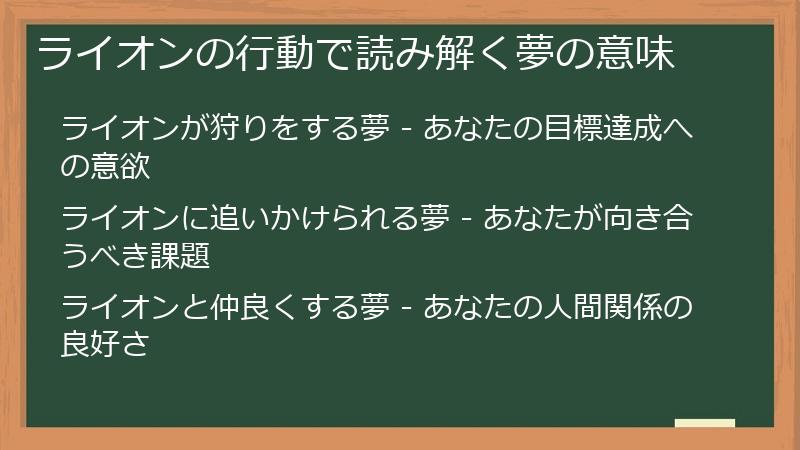 ライオンの行動で読み解く夢の意味

ライオンが狩りをする夢 - あなたの目標達成への意欲

ライオンに追いかけられる夢 - あなたが向き合うべき課題

ライオンと仲良くする夢 - あなたの人間関係の良好さ